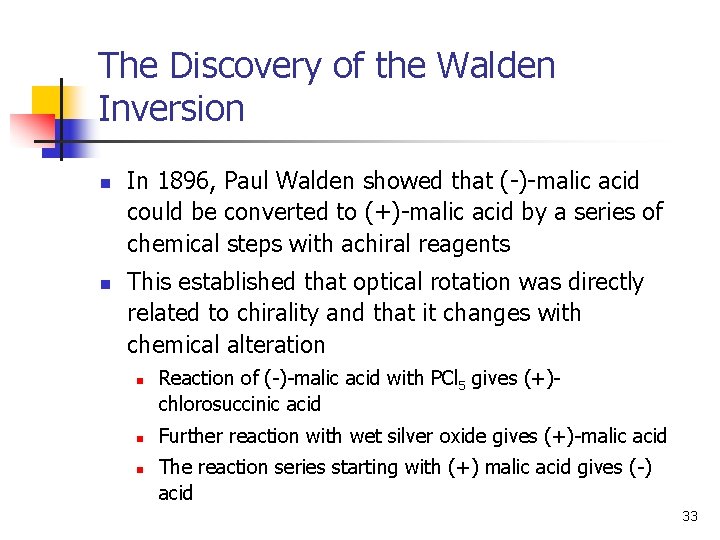 The Discovery of the Walden Inversion

In 1896, Paul Walden showed that (-)-malic acid could be converted to (+)-malic acid by a series of chemical steps with achiral reagents

This established that optical rotation was directly related to chirality and that it changes with chemical alteration

Reaction of (-)-malic acid with $PCl_5$ gives (+)-chlorosuccinic acid

Further reaction with wet silver oxide gives (+)-malic acid

The reaction series starting with (+) malic acid gives (-) acid

33